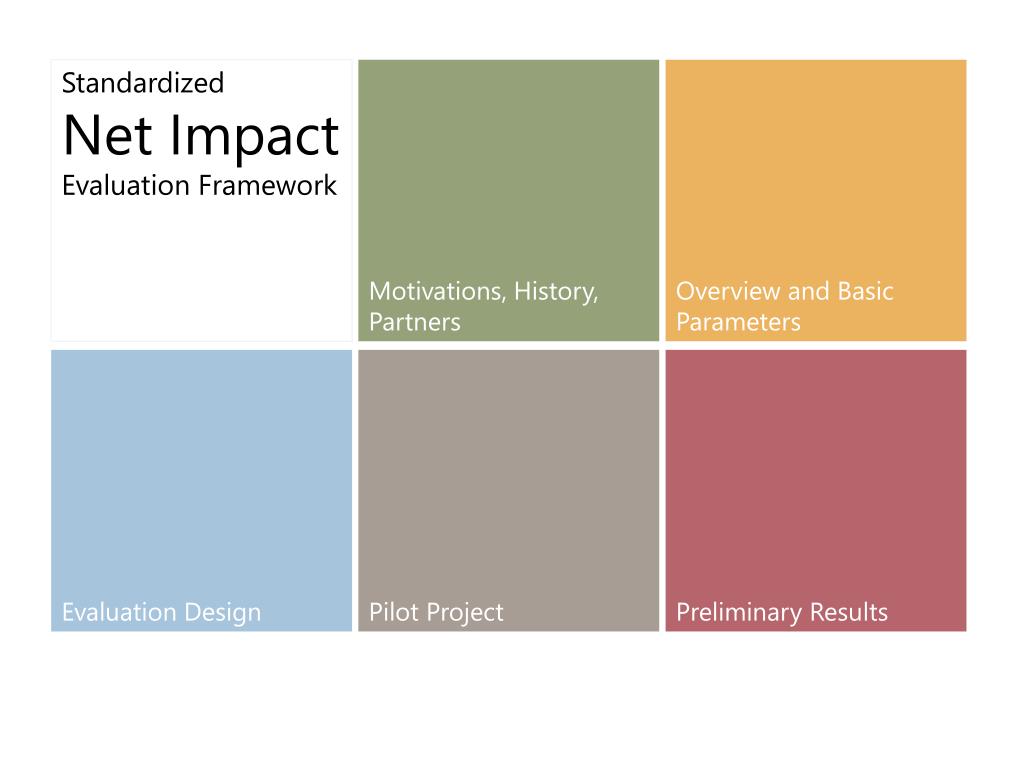 Standardized
Net Impact
Evaluation Framework

Motivations, History, Partners

Overview and Basic Parameters

Evaluation Design

Pilot Project

Preliminary Results